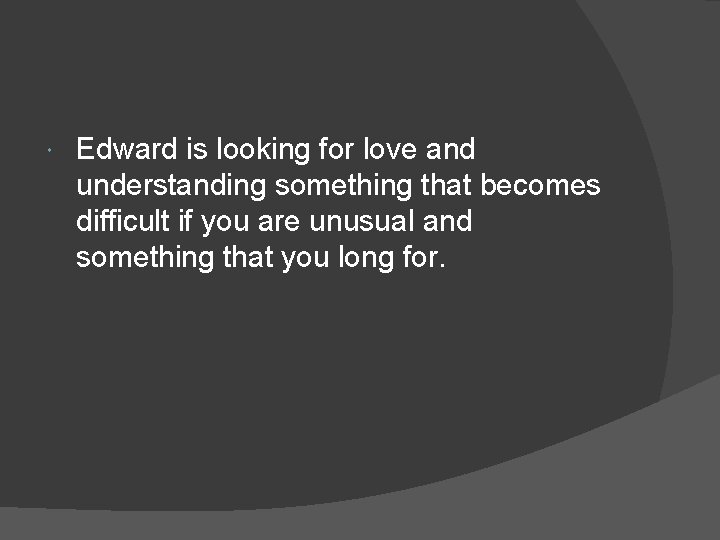 Edward is looking for love and understanding something that becomes difficult if you are unusual and something that you long for.